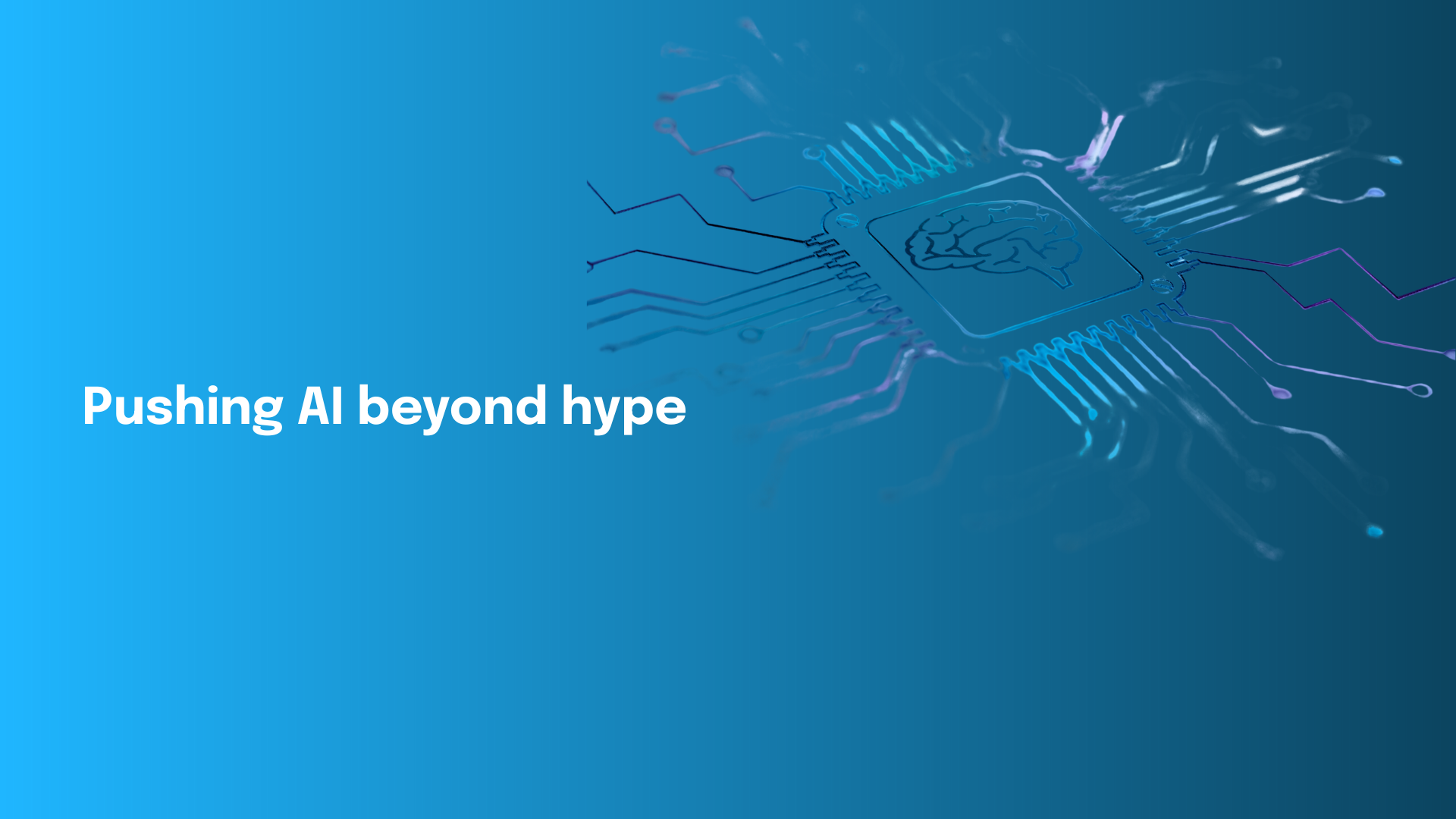 Pushing AI beyond hype